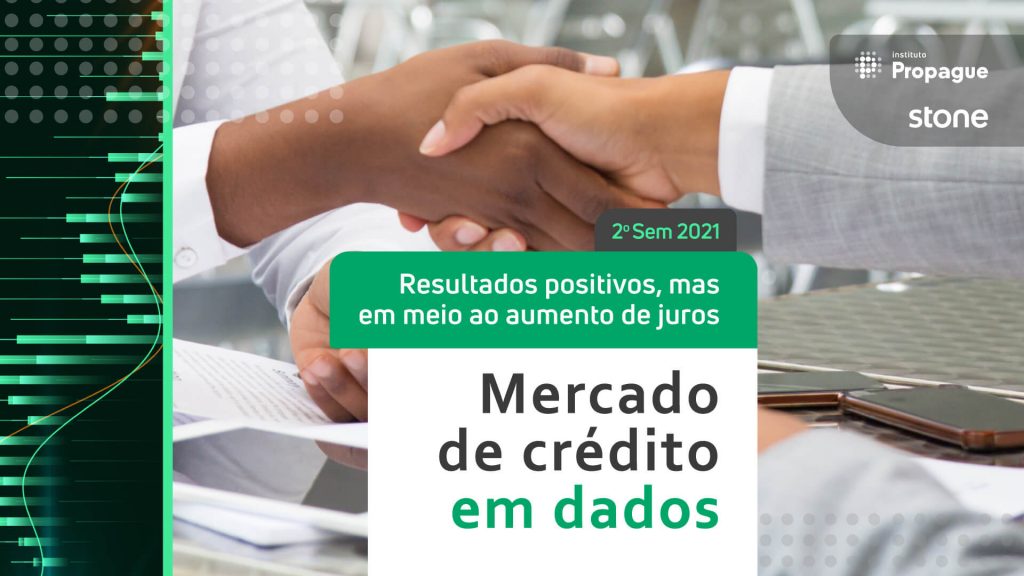 instituto
Propague

stone

2º Sem 2021

Resultados positivos, mas em meio ao aumento de juros

Mercado de crédito em dados